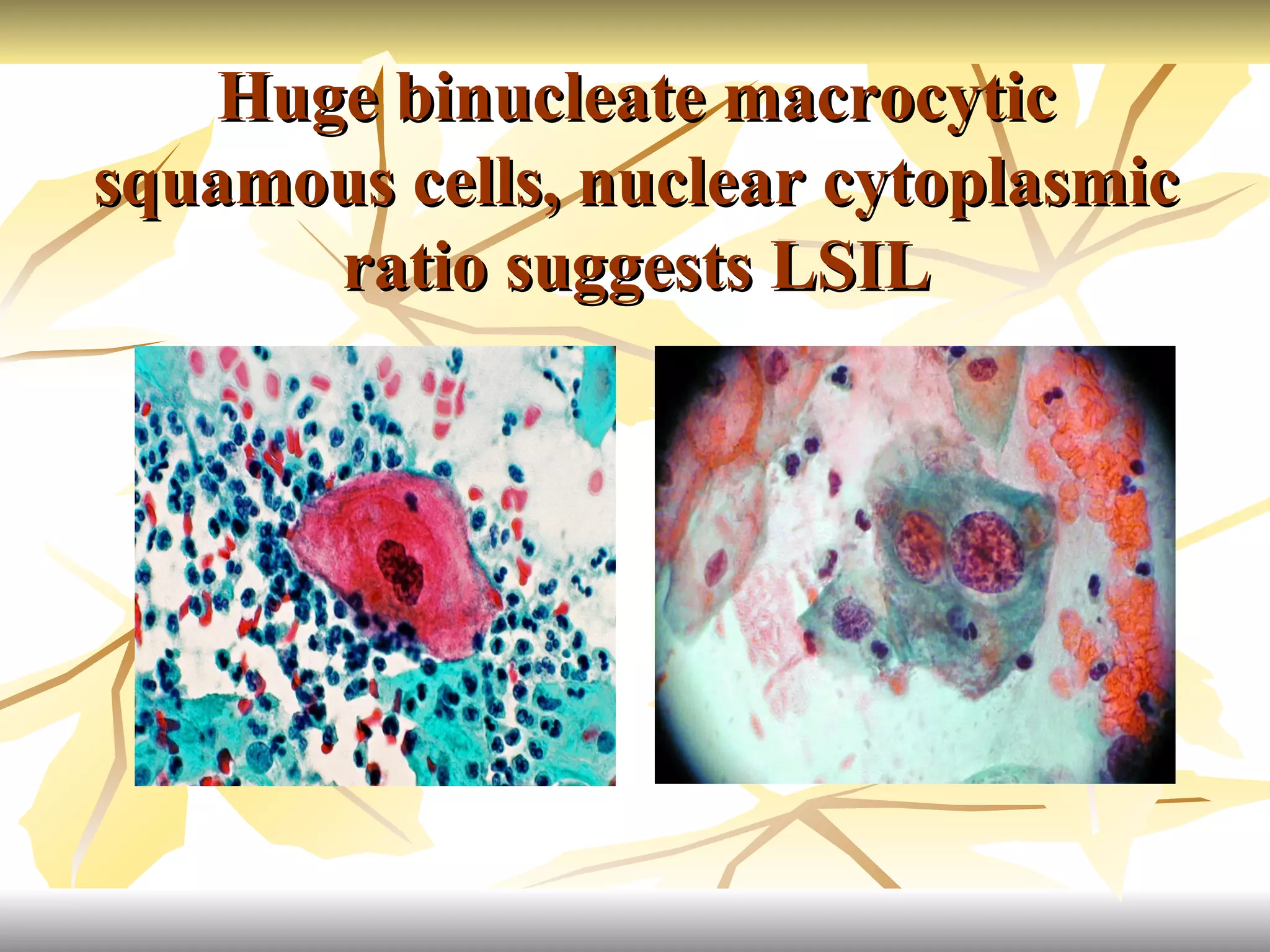 Huge binucleate macrocytic squamous cells, nuclear cytoplasmic ratio suggests LSIL